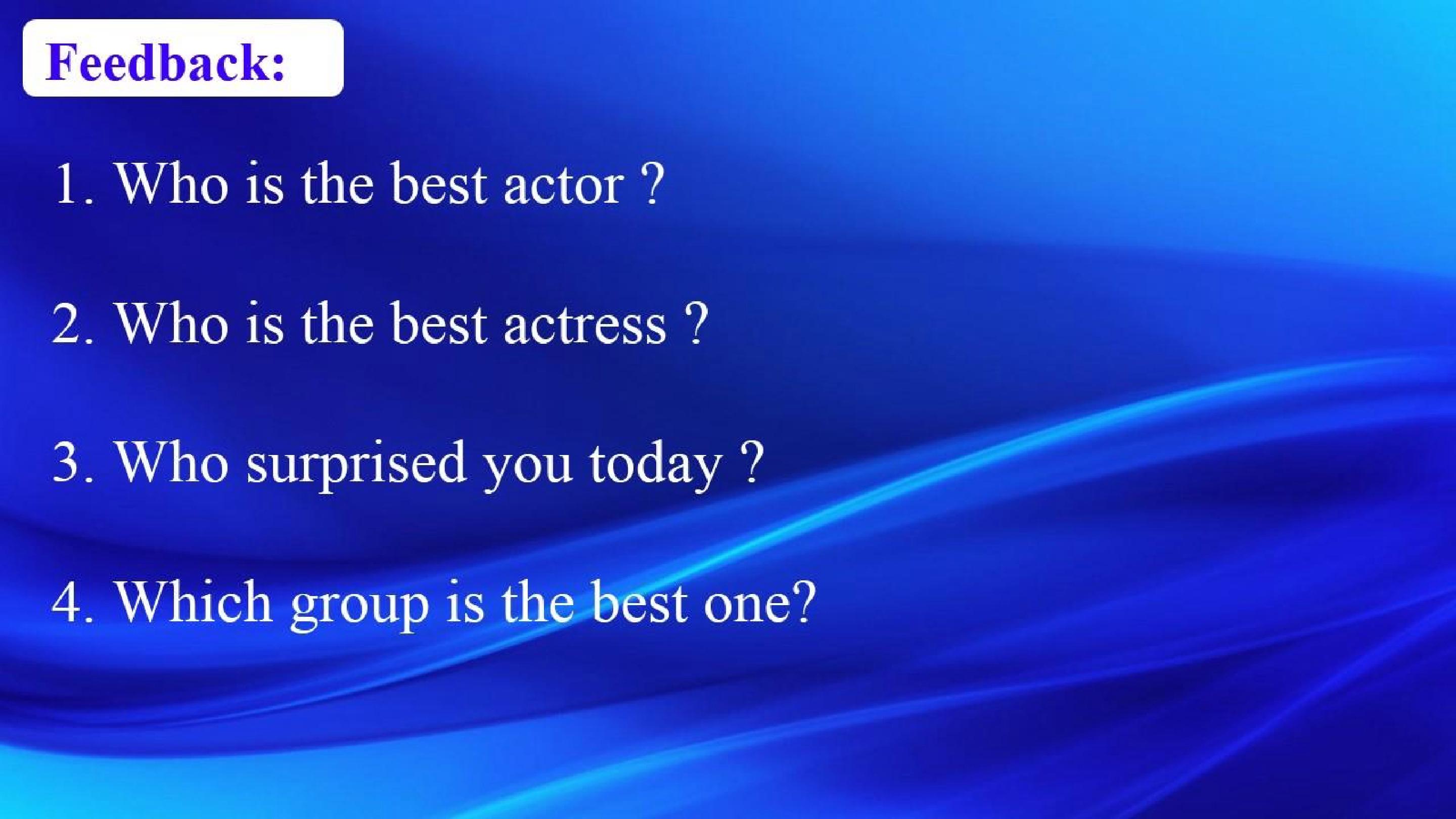 Feedback:

1. Who is the best actor ?

2. Who is the best actress ?

3. Who surprised you today ?

4. Which group is the best one?